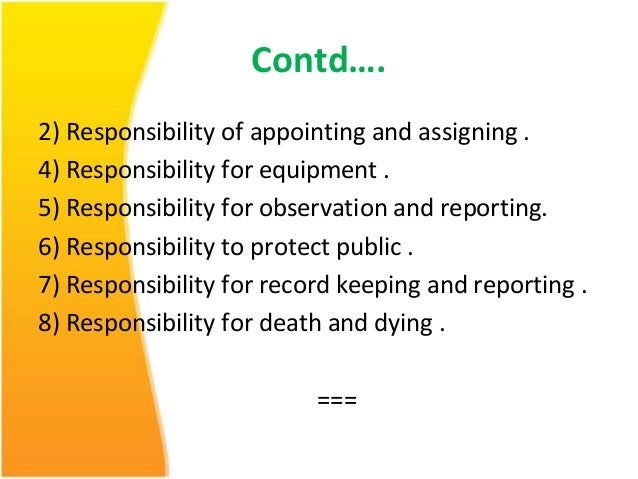 Contd….

2) Responsibility of appointing and assigning .
4) Responsibility for equipment .
5) Responsibility for observation and reporting.
6) Responsibility to protect public .
7) Responsibility for record keeping and reporting .
8) Responsibility for death and dying .

===